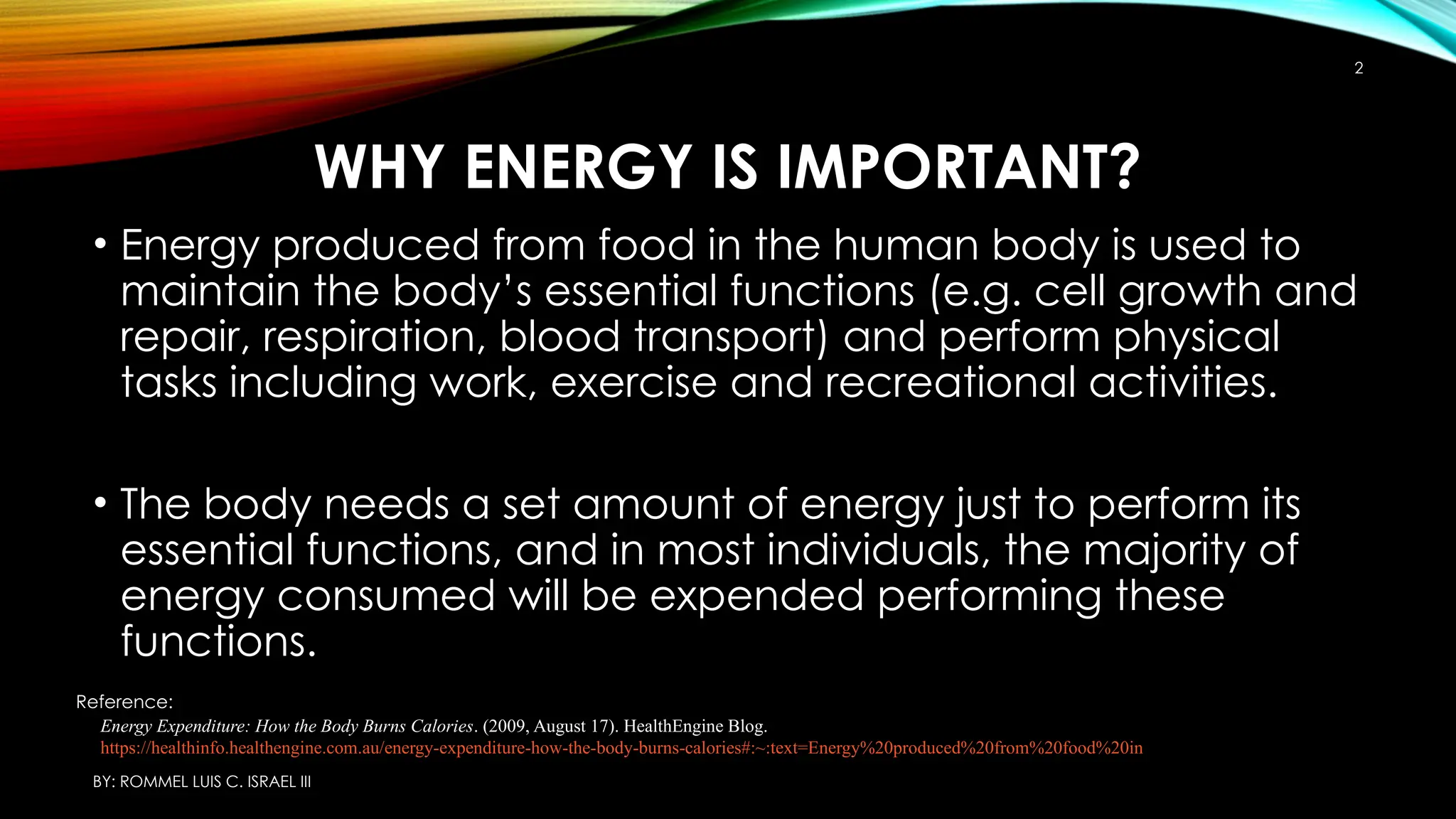 2

WHY ENERGY IS IMPORTANT?

• Energy produced from food in the human body is used to maintain the body's essential functions (e.g. cell growth and repair, respiration, blood transport) and perform physical tasks including work, exercise and recreational activities.

• The body needs a set amount of energy just to perform its essential functions, and in most individuals, the majority of energy consumed will be expended performing these functions.

Reference:
Energy Expenditure: How the Body Burns Calories. (2009, August 17). HealthEngine Blog. https://healthinfo.healthengine.com.au/energy-expenditure-how-the-body-burns-calories#:~:text=Energy%20produced%20from%20food%20in

BY: ROMMEL LUIS C. ISRAEL III